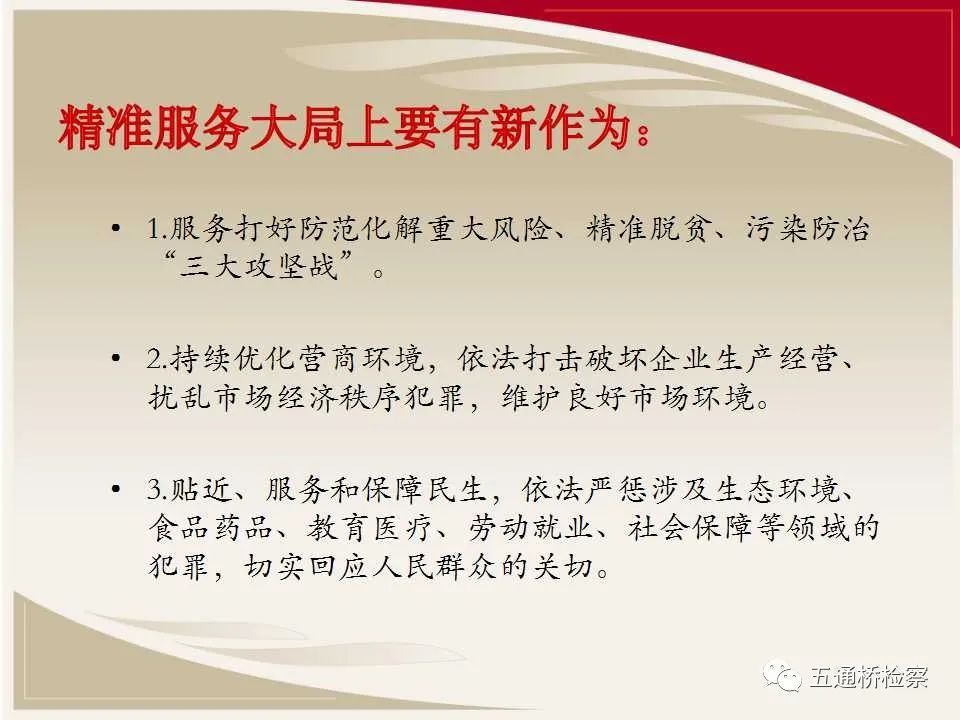 精准服务大局上要有新作为：

• 1.服务打好防范化解重大风险、精准脱贫、污染防治“三大攻坚战”。

• 2.持续优化营商环境，依法打击破坏企业生产经营、扰乱市场经济秩序犯罪，维护良好市场环境。

• 3.贴近、服务和保障民生，依法严惩涉及生态环境、食品药品、教育医疗、劳动就业、社会保障等领域的犯罪，切实回应人民群众的关切。

五通桥检察